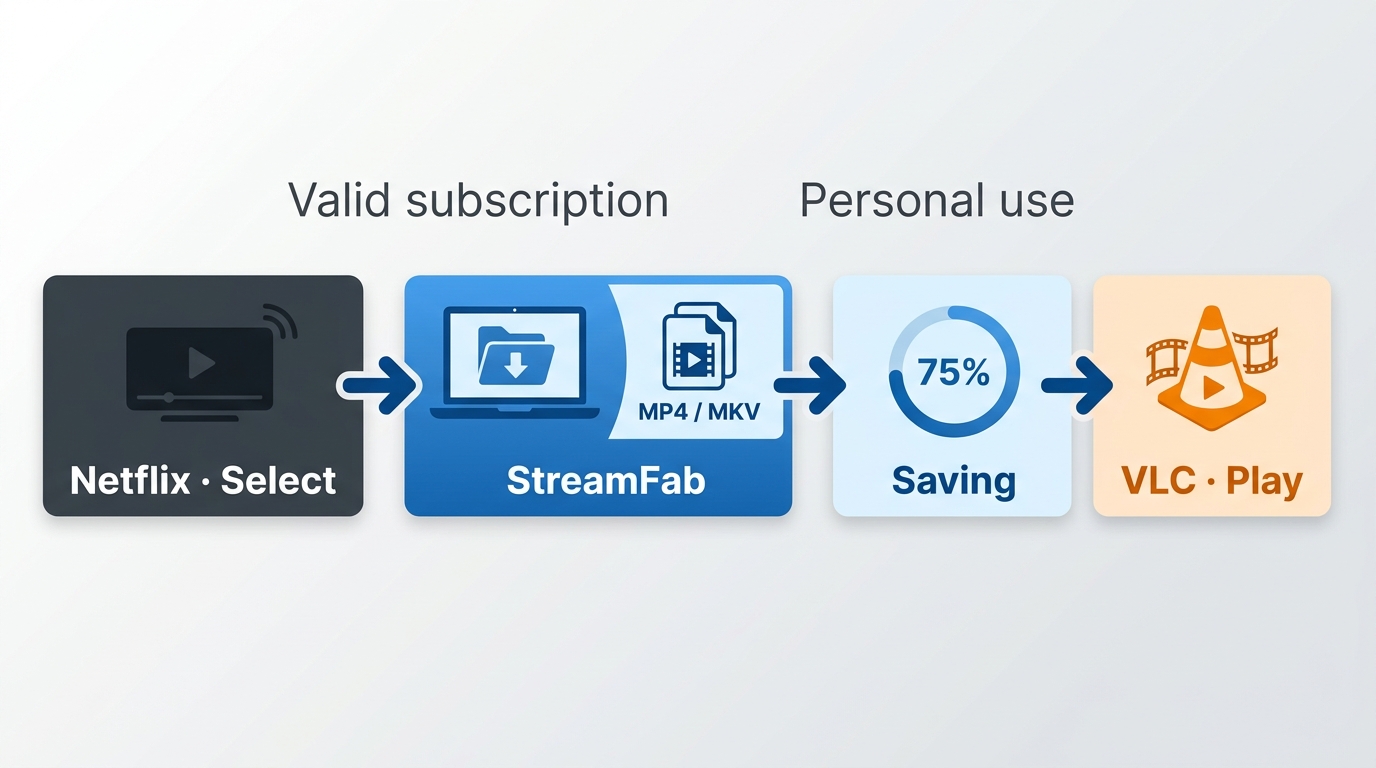 Valid subscription

Personal use

Netflix · Select

MP4 / MKV

StreamFab

75%

Saving

VLC · Play